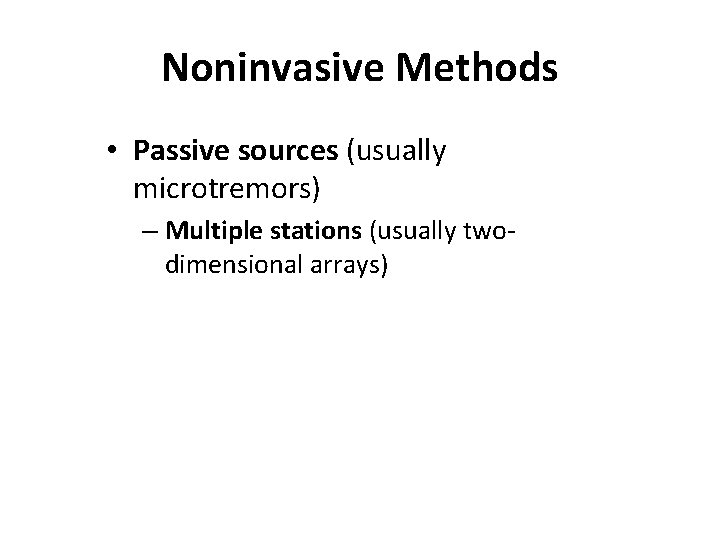 Noninvasive Methods

• Passive sources (usually microtremors)

– Multiple stations (usually two-dimensional arrays)